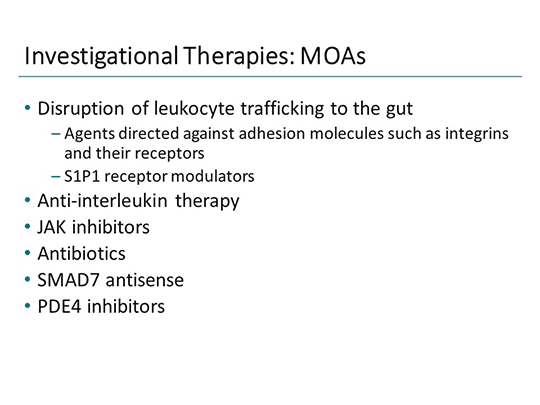 Investigational Therapies: MOAs

• Disruption of leukocyte trafficking to the gut
– Agents directed against adhesion molecules such as integrins and their receptors
– S1P1 receptor modulators
• Anti-interleukin therapy
• JAK inhibitors
• Antibiotics
• SMAD7 antisense
• PDE4 inhibitors